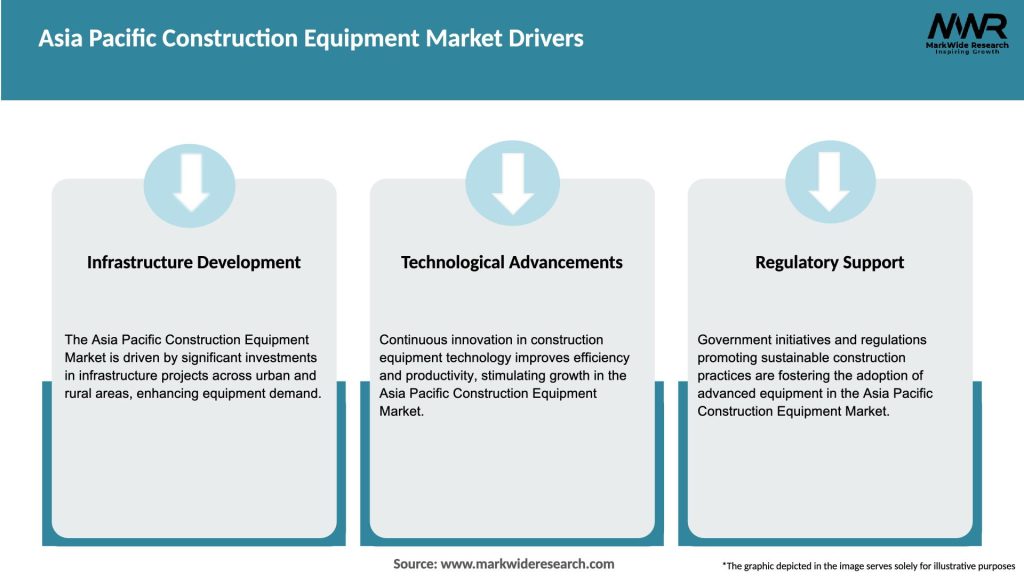 Asia Pacific Construction Equipment Market Drivers

MWR
MarkWide Research
Inspiring Growth

Infrastructure Development

The Asia Pacific Construction Equipment Market is driven by significant investments in infrastructure projects across urban and rural areas, enhancing equipment demand.

Technological Advancements

Continuous innovation in construction equipment technology improves efficiency and productivity, stimulating growth in the Asia Pacific Construction Equipment Market.

Regulatory Support

Government initiatives and regulations promoting sustainable construction practices are fostering the adoption of advanced equipment in the Asia Pacific Construction Equipment Market.

Source: www.markwideresearch.com

*The graphic depicted in the image serves solely for illustrative purposes